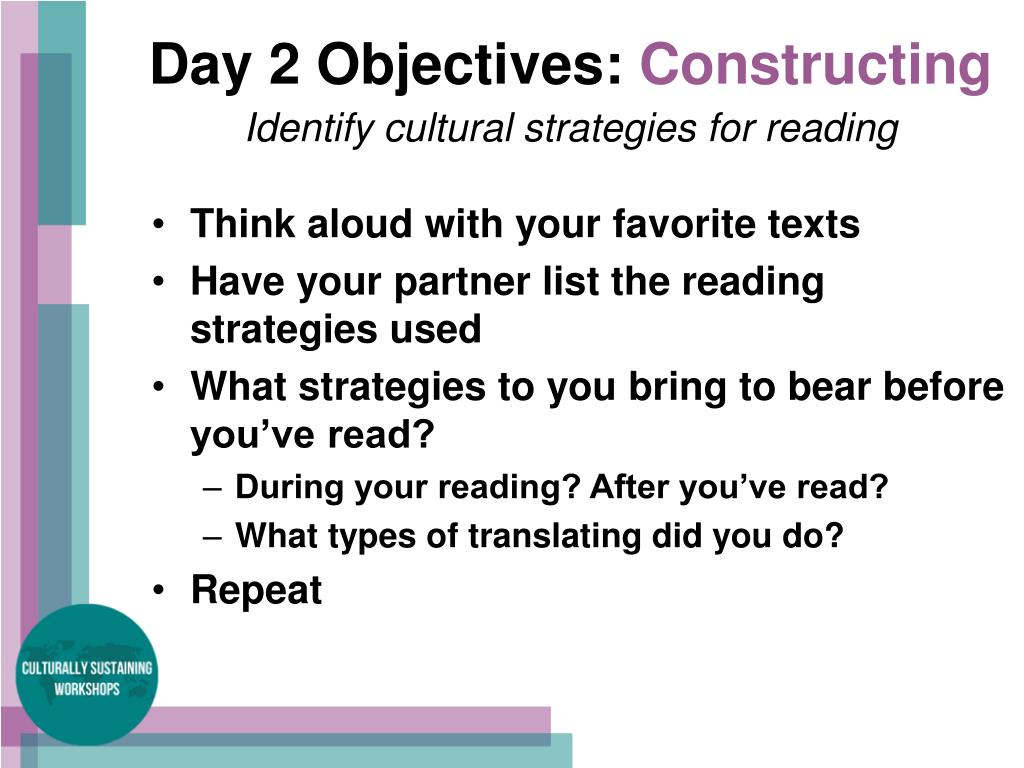 Day 2 Objectives: Constructing
Identify cultural strategies for reading

• Think aloud with your favorite texts
• Have your partner list the reading strategies used
• What strategies to you bring to bear before you've read?
– During your reading? After you've read?
– What types of translating did you do?
• Repeat

CULTURALLY SUSTAINING WORKSHOPS